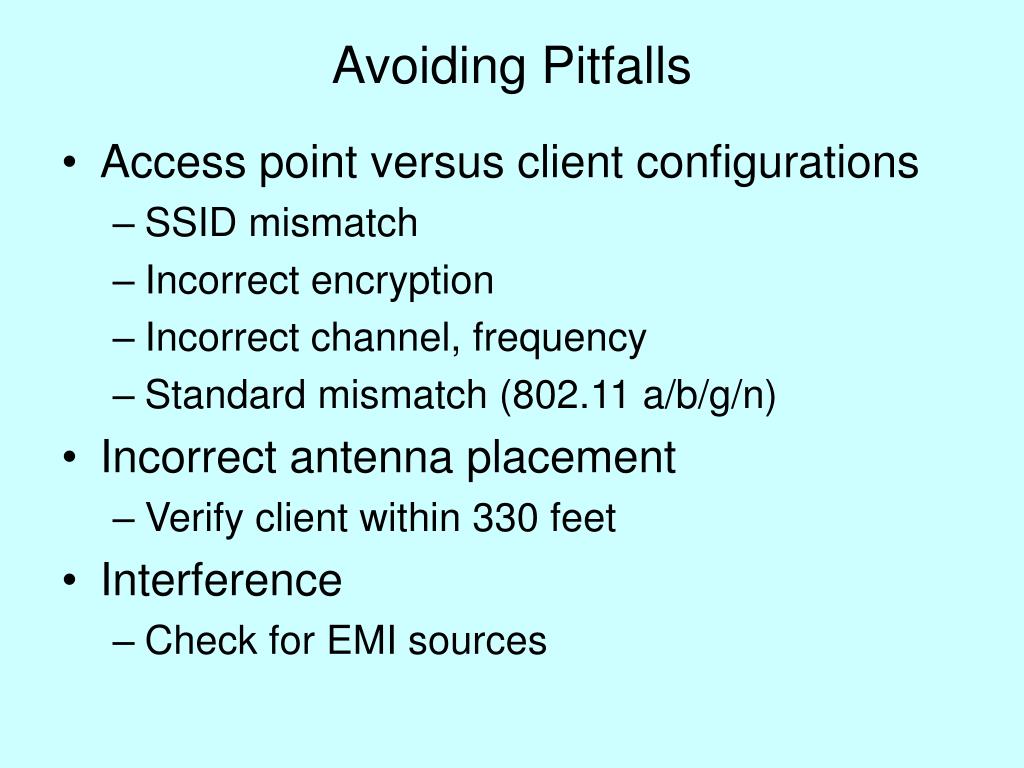 Avoiding Pitfalls

• Access point versus client configurations
  – SSID mismatch
  – Incorrect encryption
  – Incorrect channel, frequency
  – Standard mismatch (802.11 a/b/g/n)
• Incorrect antenna placement
  – Verify client within 330 feet
• Interference
  – Check for EMI sources